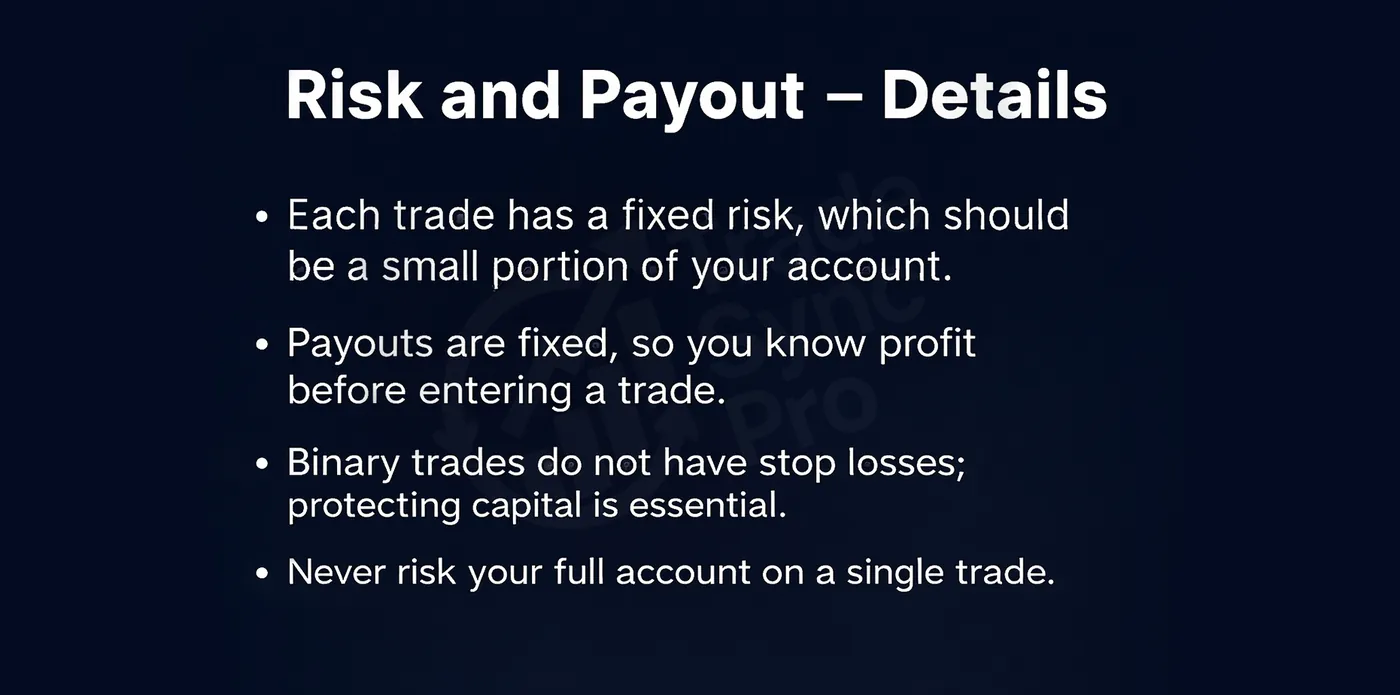 Risk and Payout – Details

• Each trade has a fixed risk, which should be a small portion of your account.

• Payouts are fixed, so you know profit before entering a trade.

• Binary trades do not have stop losses; protecting capital is essential.

• Never risk your full account on a single trade.

Trade Sync Pro